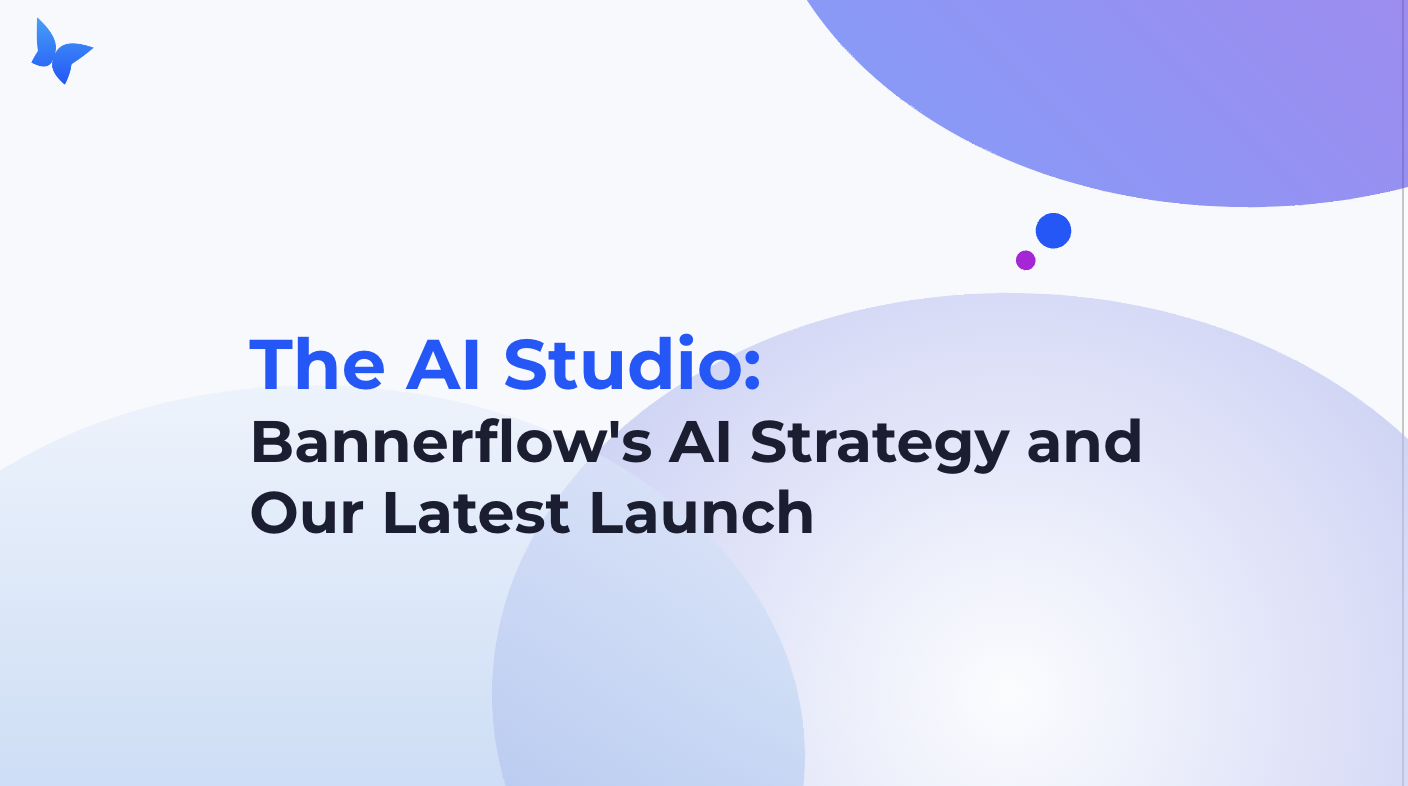 The AI Studio:
Bannerflow's AI Strategy and Our Latest Launch